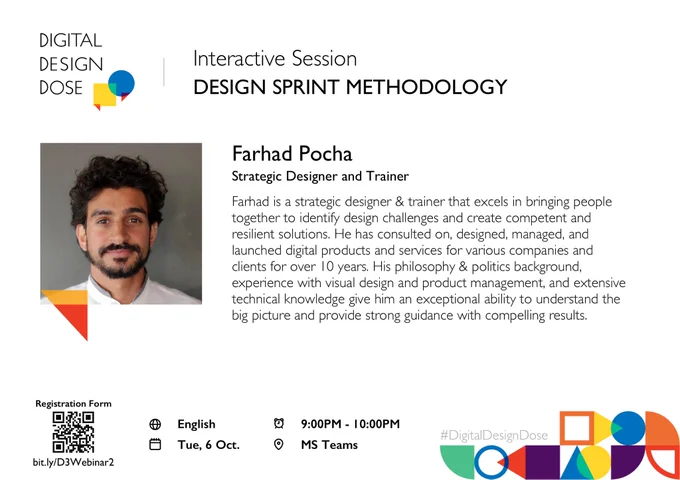 DIGITAL DESIGN DOSE

Interactive Session
DESIGN SPRINT METHODOLOGY

Farhad Pocha
Strategic Designer and Trainer

Farhad is a strategic designer & trainer that excels in bringing people together to identify design challenges and create competent and resilient solutions. He has consulted on, designed, managed, and launched digital products and services for various companies and clients for over 10 years. His philosophy & politics background, experience with visual design and product management, and extensive technical knowledge give him an exceptional ability to understand the big picture and provide strong guidance with compelling results.

Registration Form
bit.ly/D3Webinar2

English
Tue, 6 Oct.
9:00PM - 10:00PM
MS Teams

#DigitalDesignDose